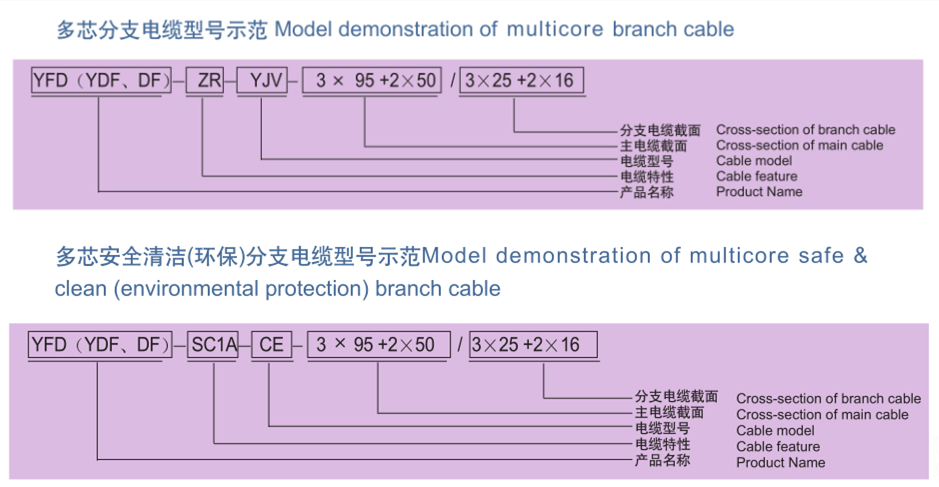 多芯分支电缆型号示范 Model demonstration of multicore branch cable

YFD（YDF、DF）– ZR – YJV – 3 × 95 +2×50 / 3×25 +2×16

分支电缆截面 Cross-section of branch cable
主电缆截面 Cross-section of main cable
电缆型号 Cable model
电缆特性 Cable feature
产品名称 Product Name

多芯安全清洁(环保)分支电缆型号示范Model demonstration of multicore safe & clean (environmental protection) branch cable

YFD（YDF、DF）– SC1A – CE – 3 × 95 +2×50 / 3×25 +2×16

分支电缆截面 Cross-section of branch cable
主电缆截面 Cross-section of main cable
电缆型号 Cable model
电缆特性 Cable feature
产品名称 Product Name